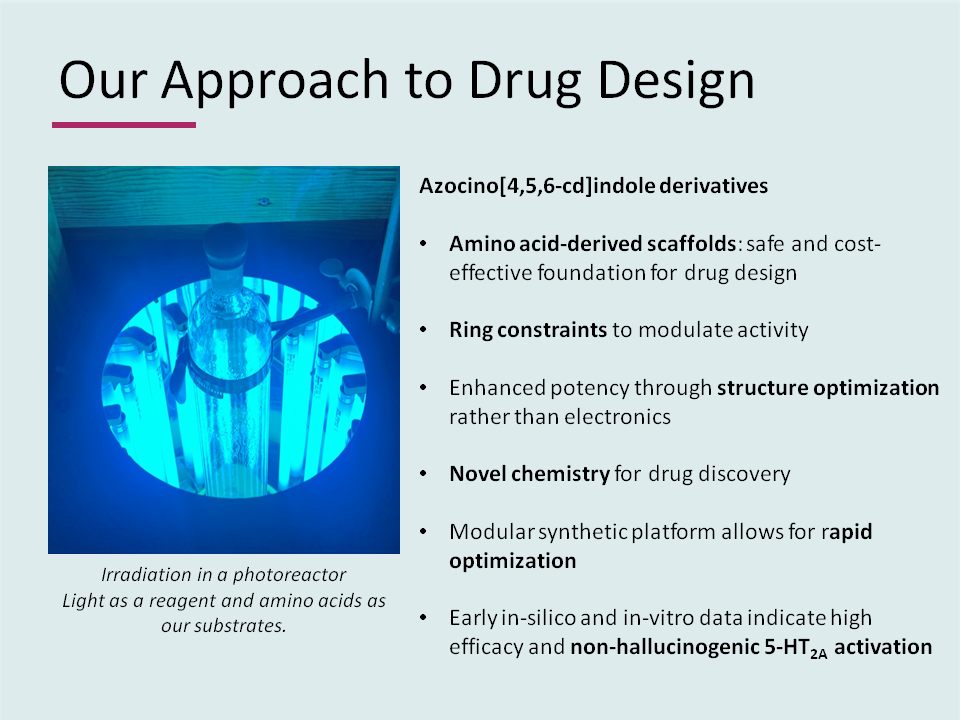 Our Approach to Drug Design

Irradiation in a photoreactor
Light as a reagent and amino acids as our substrates.

Azocino[4,5,6-cd]indole derivatives

• Amino acid-derived scaffolds: safe and cost-effective foundation for drug design

• Ring constraints to modulate activity

• Enhanced potency through structure optimization rather than electronics

• Novel chemistry for drug discovery

• Modular synthetic platform allows for rapid optimization

• Early in-silico and in-vitro data indicate high efficacy and non-hallucinogenic 5-HT$_{2A}$ activation